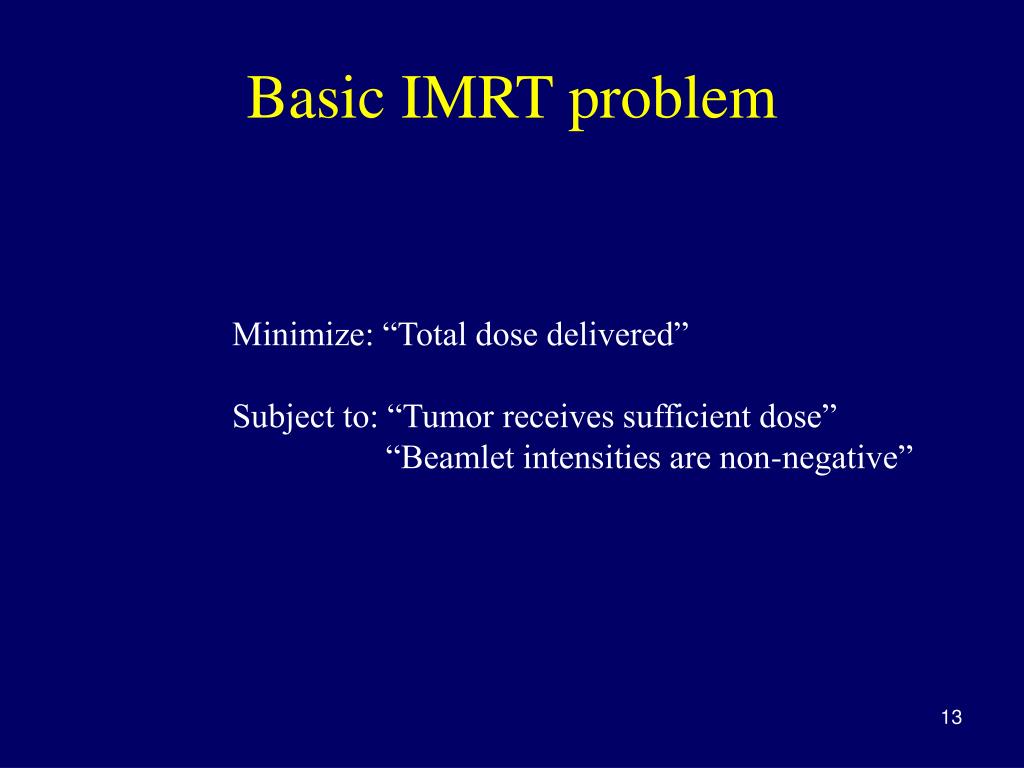 Basic IMRT problem

Minimize: “Total dose delivered”

Subject to: “Tumor receives sufficient dose”
“Beamlet intensities are non-negative”

13